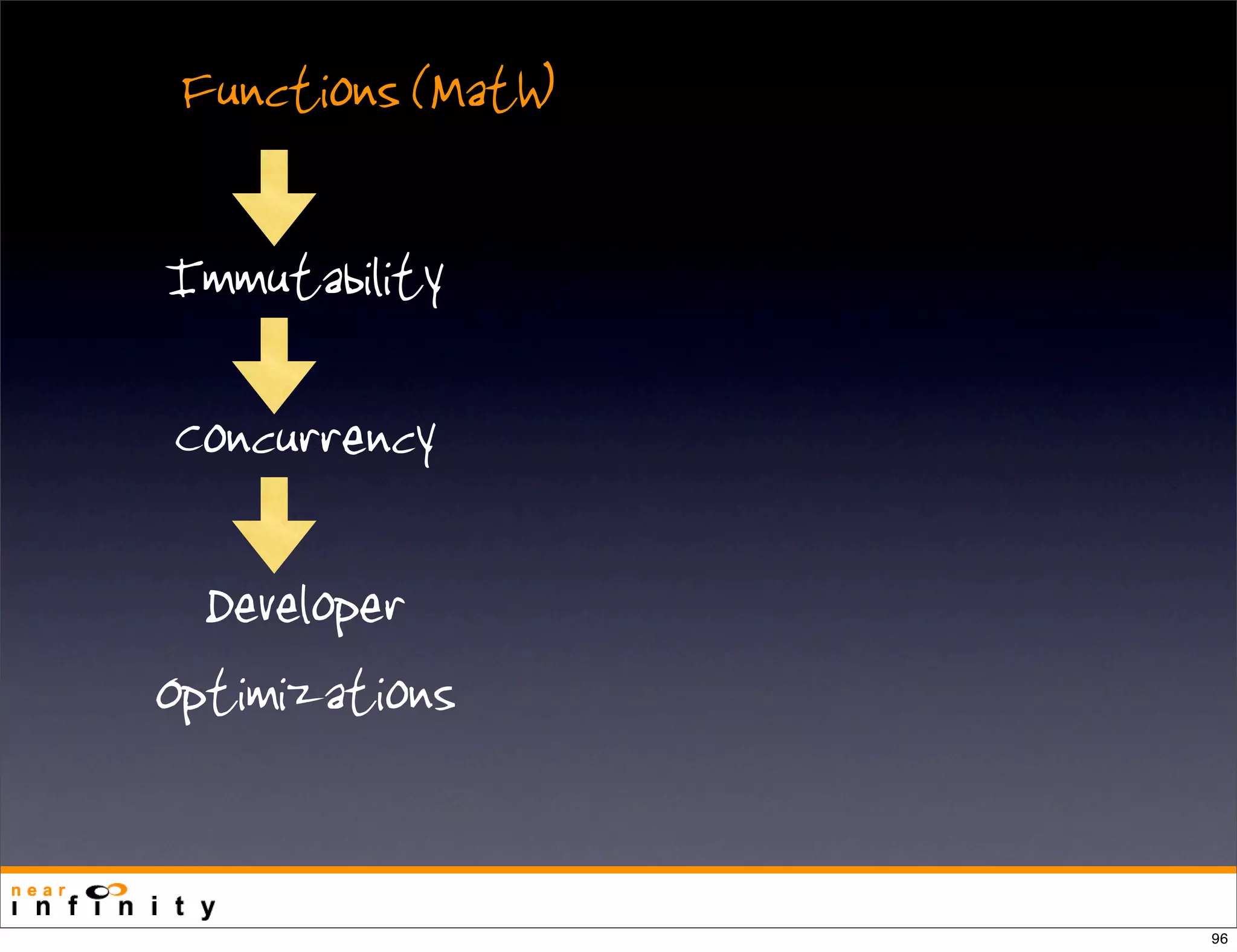 Functions (Math)

Immutability

Concurrency

Developer

Optimizations

near
infinity

96